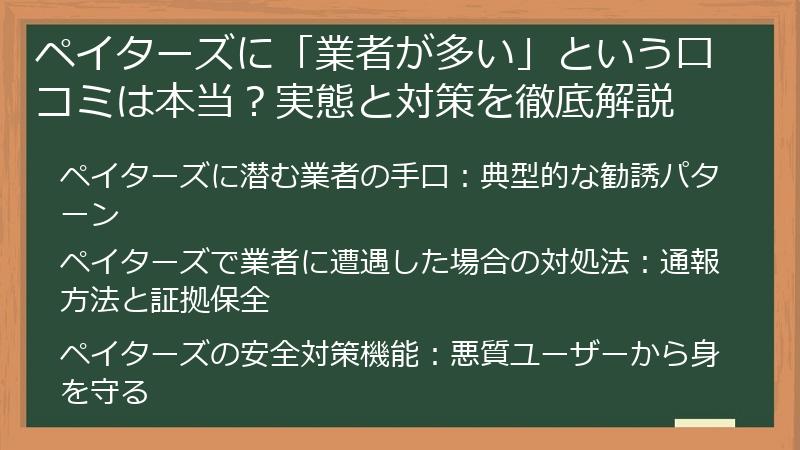 ペイターズに「業者が多い」という口コミは本当？実態と対策を徹底解説

ペイターズに潜む業者の手口：典型的な勧誘パターン

ペイターズで業者に遭遇した場合の対処法：通報方法と証拠保全

ペイターズの安全対策機能：悪質ユーザーから身を守る